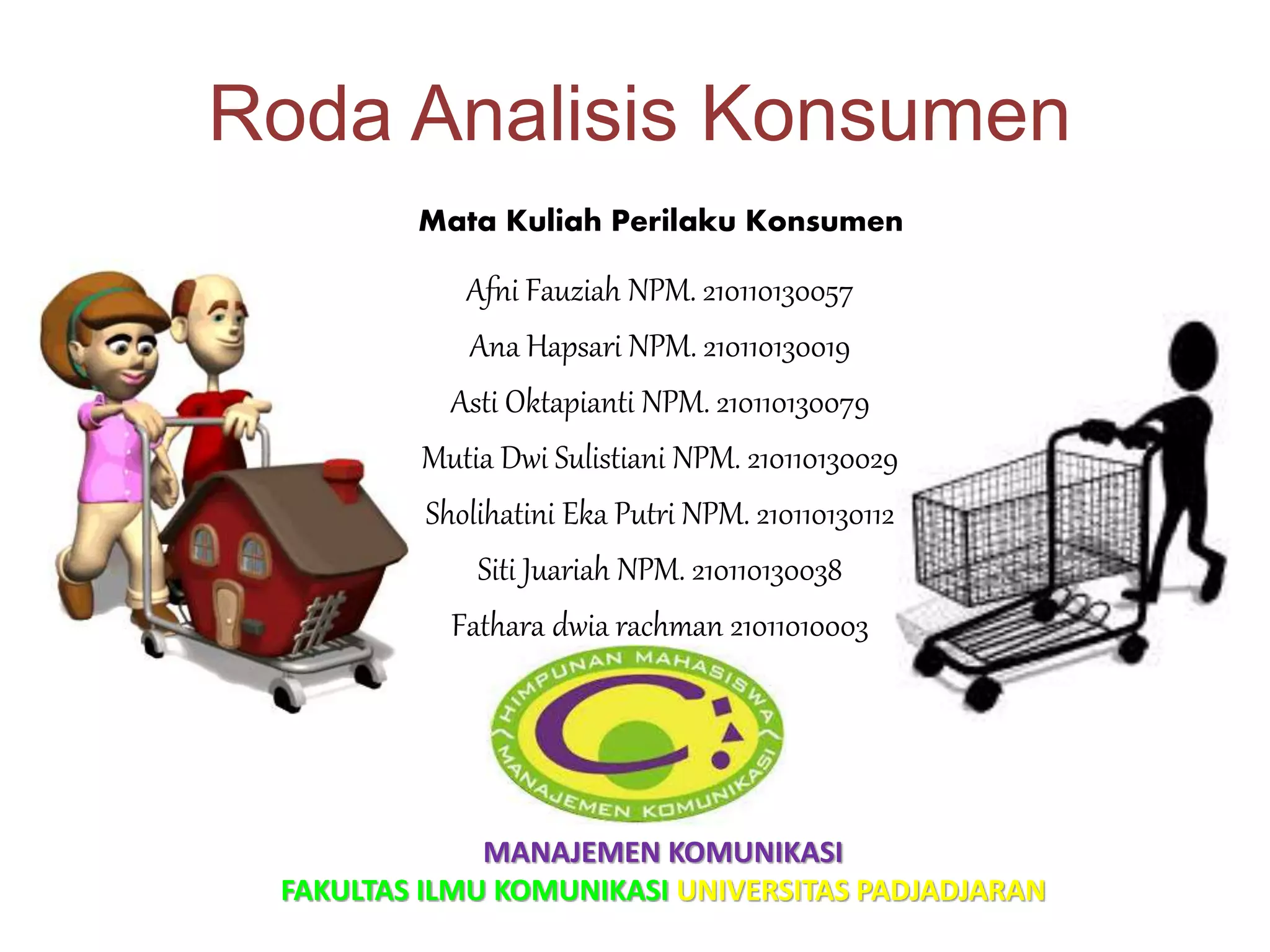 Roda Analisis Konsumen

Mata Kuliah Perilaku Konsumen

Afni Fauziah NPM. 210110130057

Ana Hapsari NPM. 210110130019

Asti Oktapianti NPM. 210110130079

Mutia Dwi Sulistiani NPM. 210110130029

Sholihatini Eka Putri NPM. 210110130112

Siti Juariah NPM. 210110130038

Fathara dwia rachman 21011010003

HIMPUNAN MAHASISWA MANAJEMEN KOMUNIKASI

MANAJEMEN KOMUNIKASI
FAKULTAS ILMU KOMUNIKASI UNIVERSITAS PADJADJARAN